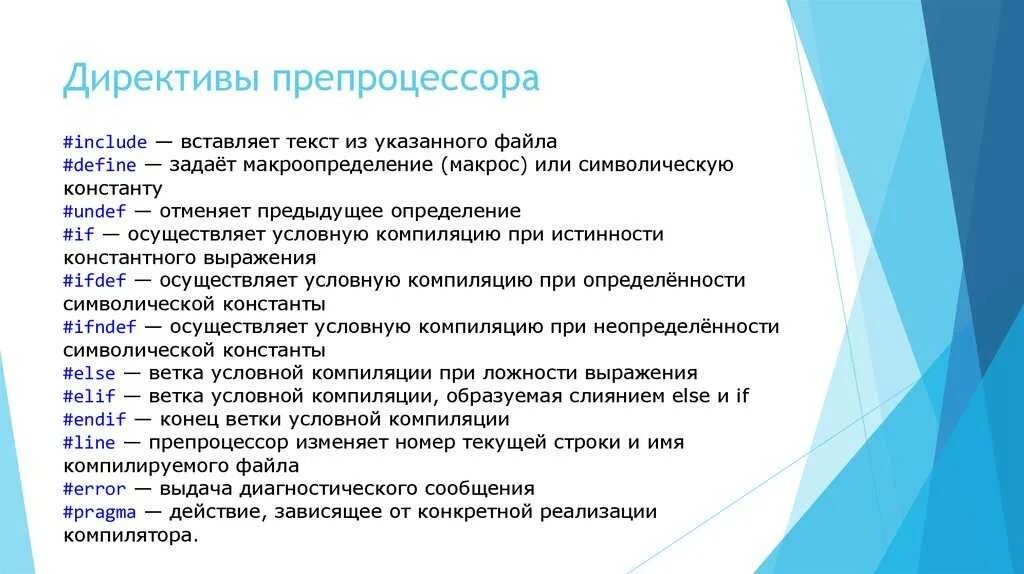 Директивы препроцессора

#include — вставляет текст из указанного файла
#define — задаёт макроопределение (макрос) или символическую константу
#undef — отменяет предыдущее определение
#if — осуществляет условную компиляцию при истинности константного выражения
#ifdef — осуществляет условную компиляцию при определённости символической константы
#ifndef — осуществляет условную компиляцию при неопределённости символической константы
#else — ветка условной компиляции при ложности выражения
#elif — ветка условной компиляции, образуемая слиянием else и if
#endif — конец ветки условной компиляции
#line — препроцессор изменяет номер текущей строки и имя компилируемого файла
#error — выдача диагностического сообщения
#pragma — действие, зависящее от конкретной реализации компилятора.